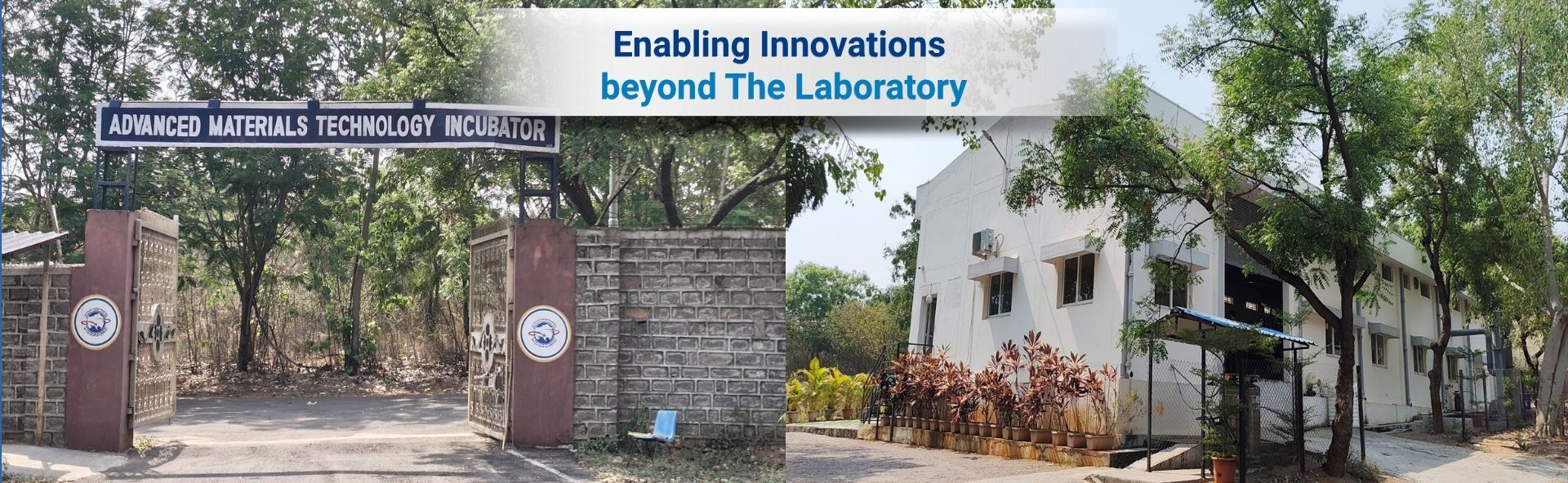 Enabling Innovations
beyond The Laboratory

ADVANCED MATERIALS TECHNOLOGY INCUBATOR